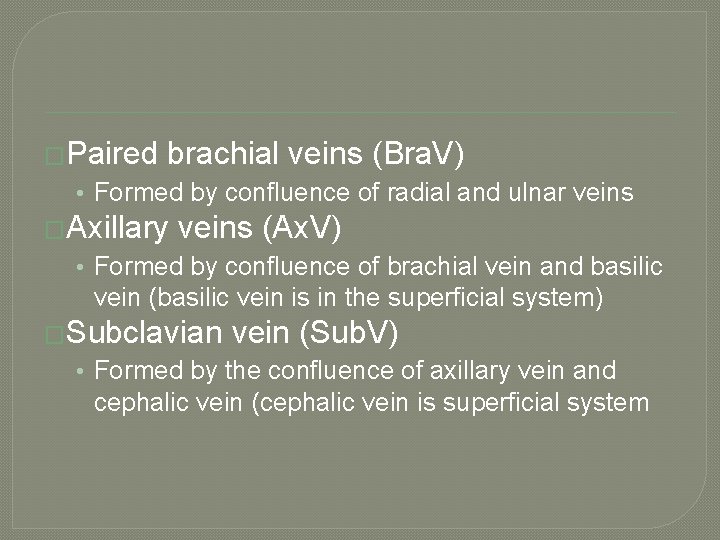 Paired brachial veins (BraV)

• Formed by confluence of radial and ulnar veins

Axillary veins (AxV)

• Formed by confluence of brachial vein and basilic vein (basilic vein is in the superficial system)

Subclavian vein (SubV)

• Formed by the confluence of axillary vein and cephalic vein (cephalic vein is superficial system